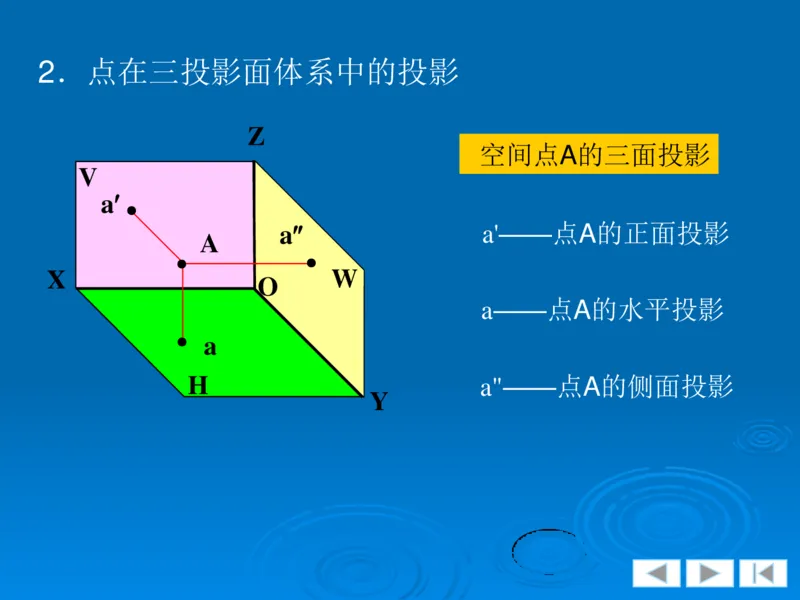 2．点在三投影面体系中的投影

Z

V

a′

A

a″

X

O

W

a

H

Y

空间点A的三面投影

a'——点A的正面投影

a——点A的水平投影

a"——点A的侧面投影